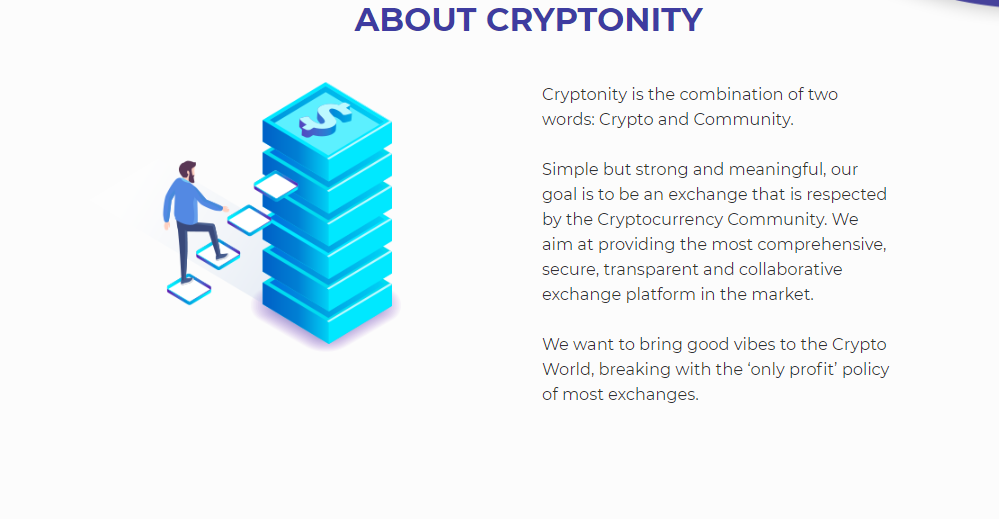 ABOUT CRYPTONITY

$

Cryptonity is the combination of two words: Crypto and Community.

Simple but strong and meaningful, our goal is to be an exchange that is respected by the Cryptocurrency Community. We aim at providing the most comprehensive, secure, transparent and collaborative exchange platform in the market.

We want to bring good vibes to the Crypto World, breaking with the ‘only profit’ policy of most exchanges.